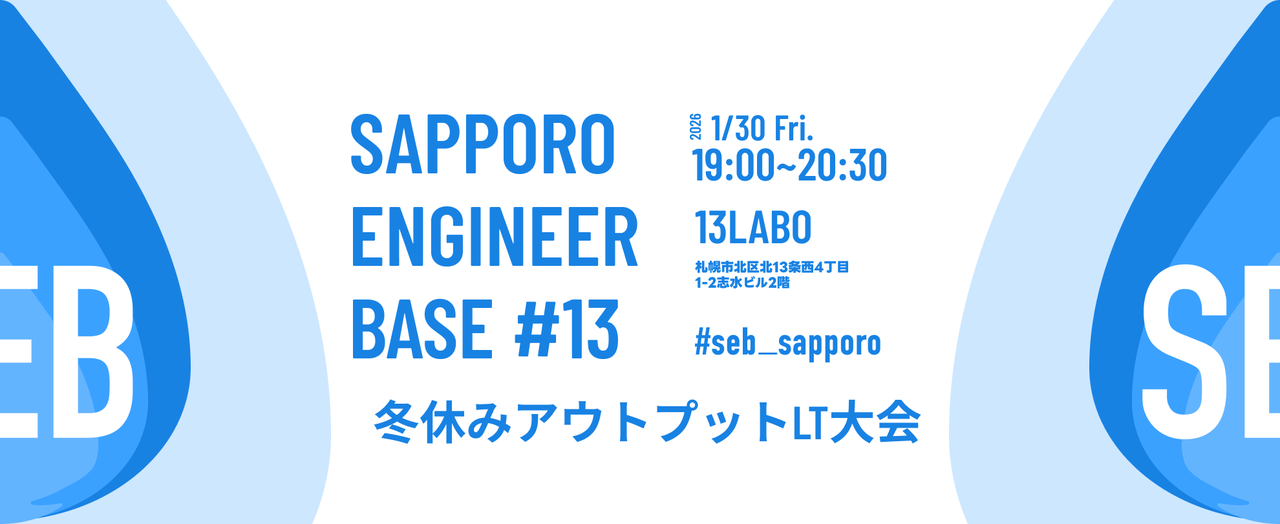 EB

SAPPORO ENGINEER BASE #13

2026 1/30 Fri.
19:00~20:30

13LABO

札幌市北区北13条西4丁目
1-2志水ビル2階

#seb_sapporo

冬休みアウトプットLT大会

SE